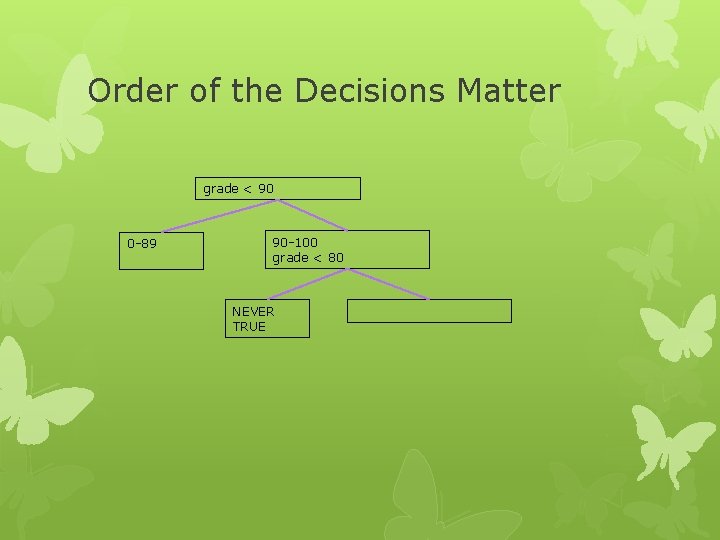 Order of the Decisions Matter

grade < 90

0-89

90-100
grade < 80

NEVER
TRUE